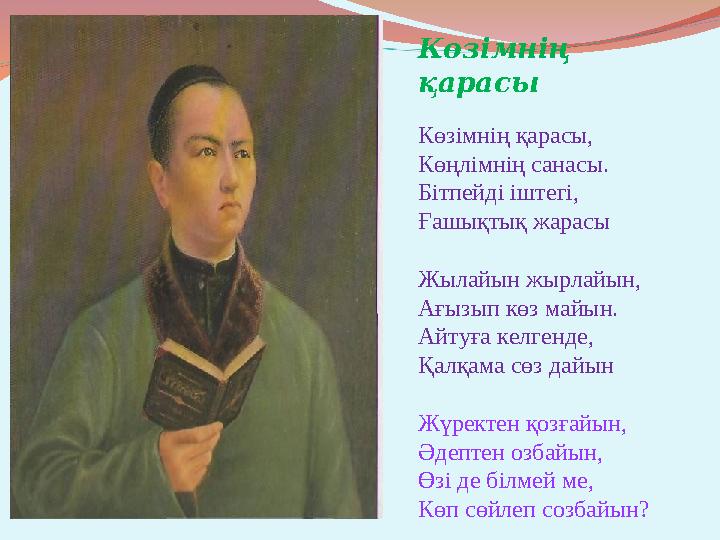 Көзімнің қарасы

Көзімнің қарасы,
Көңлімнің санасы.
Бітпейді іштегі,
Ғашықтық жарасы

Жылайын жырлайын,
Ағызып көз майын.
Айтуға келгенде,
Қалқама сөз дайын

Жүректен қозғайын,
Әдептен озбайын,
Өзі де білмей ме,
Көп сөйлеп созбайын?